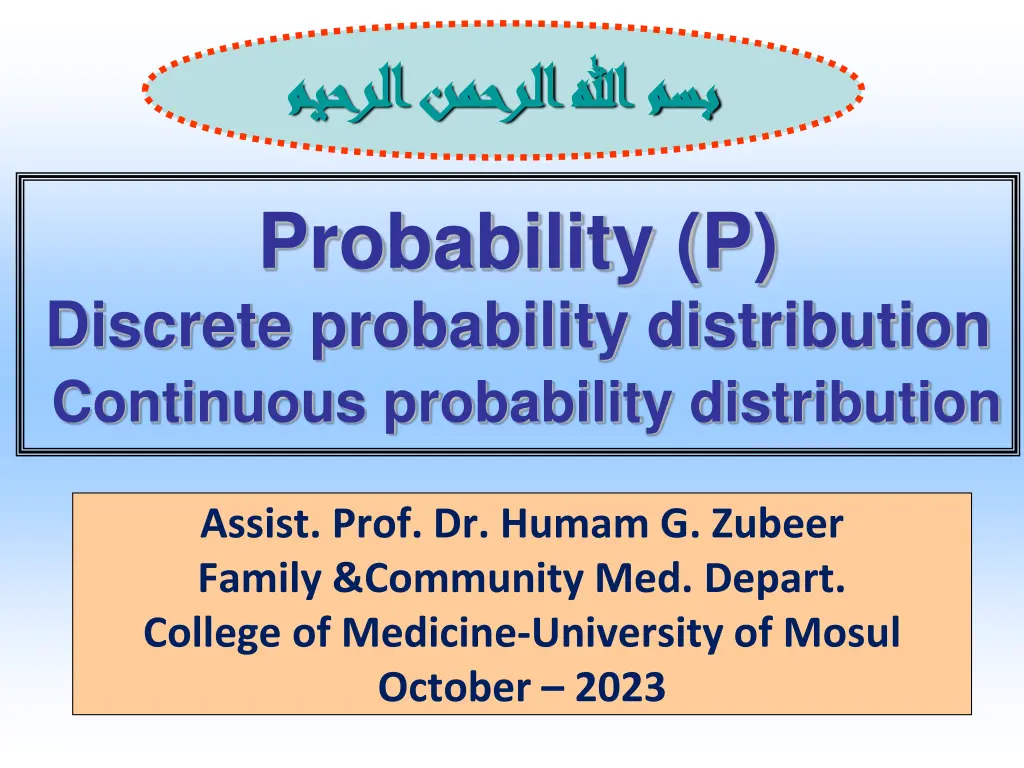 بسم الله الرحمن الرحيم

Probability (P)
Discrete probability distribution
Continuous probability distribution

Assist. Prof. Dr. Humam G. Zubeer
Family &Community Med. Depart.
College of Medicine-University of Mosul
October – 2023